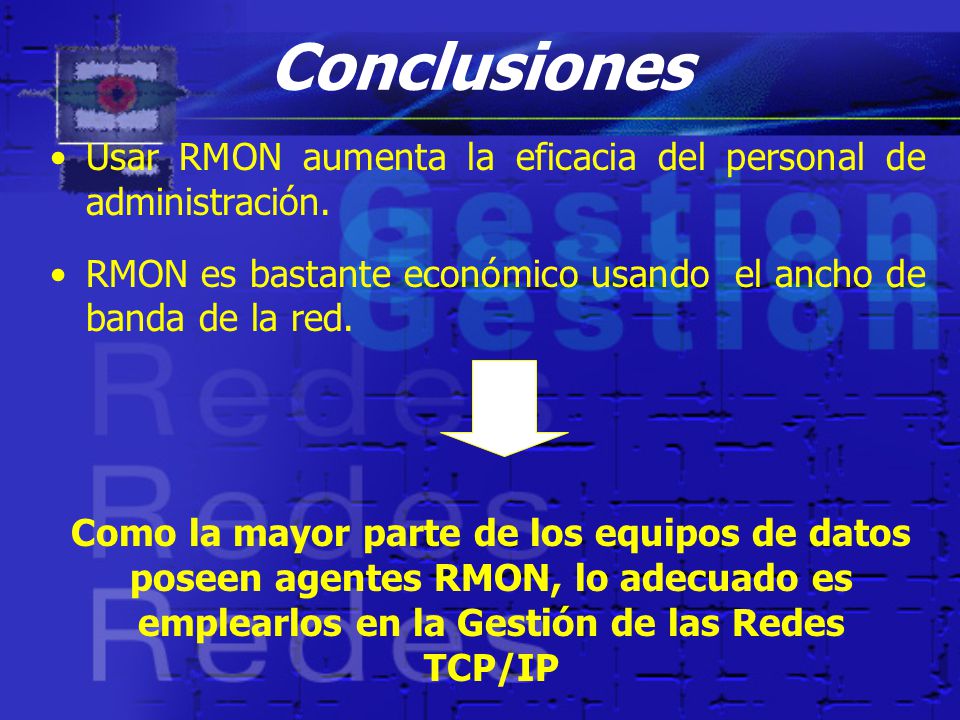 Conclusiones

• Usar RMON aumenta la eficacia del personal de administración.

• RMON es bastante económico usando el ancho de banda de la red.

Gestion
Gestion
Redes
Redes
Redes

Como la mayor parte de los equipos de datos poseen agentes RMON, lo adecuado es emplearlos en la Gestión de las Redes TCP/IP